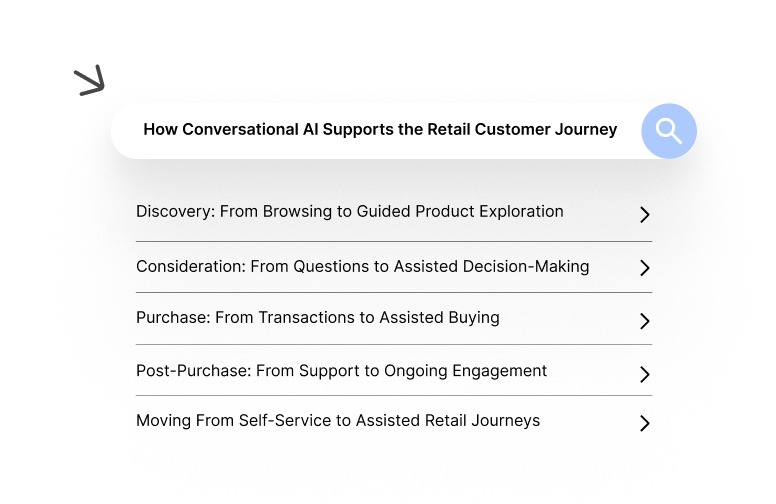 How Conversational AI Supports the Retail Customer Journey

Discovery: From Browsing to Guided Product Exploration

Consideration: From Questions to Assisted Decision-Making

Purchase: From Transactions to Assisted Buying

Post-Purchase: From Support to Ongoing Engagement

Moving From Self-Service to Assisted Retail Journeys